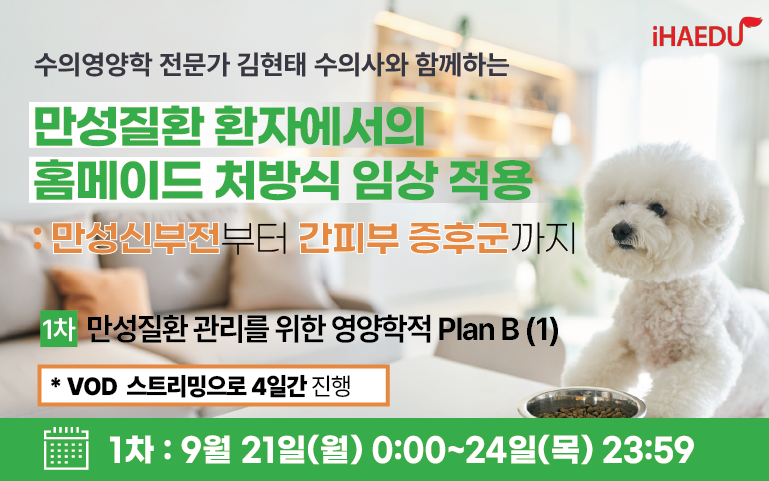 iHAEDU

수의영양학 전문가 김현태 수의사와 함께하는

만성질환 환자에서의
홈메이드 처방식 임상 적용

: 만성신부전부터 간피부 증후군까지

1차 만성질환 관리를 위한 영양학적 Plan B (1)

* VOD 스트리밍으로 4일간 진행

1차 : 9월 21일(월) 0:00~24일(목) 23:59